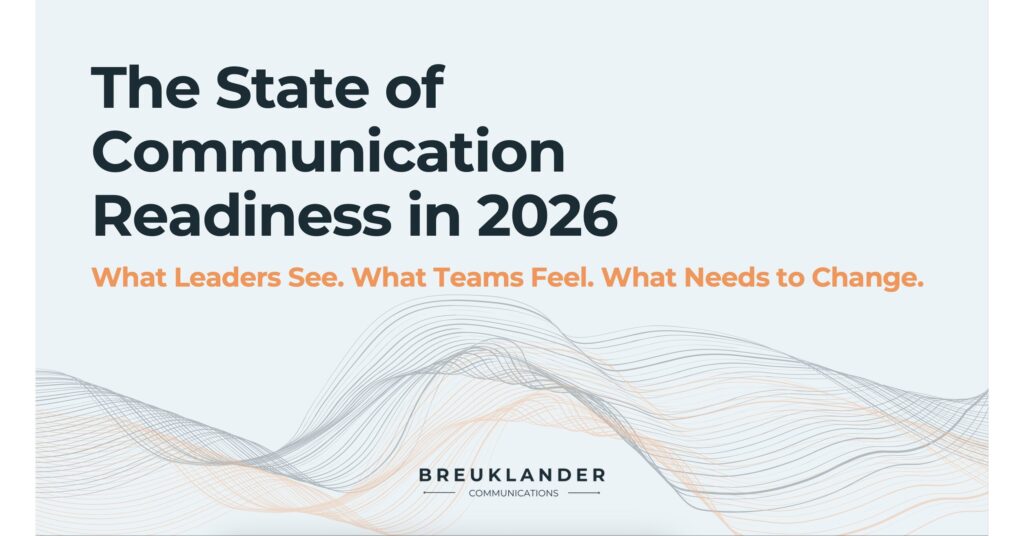 The State of Communication Readiness in 2026

What Leaders See. What Teams Feel. What Needs to Change.

BREUKLANDER
COMMUNICATIONS